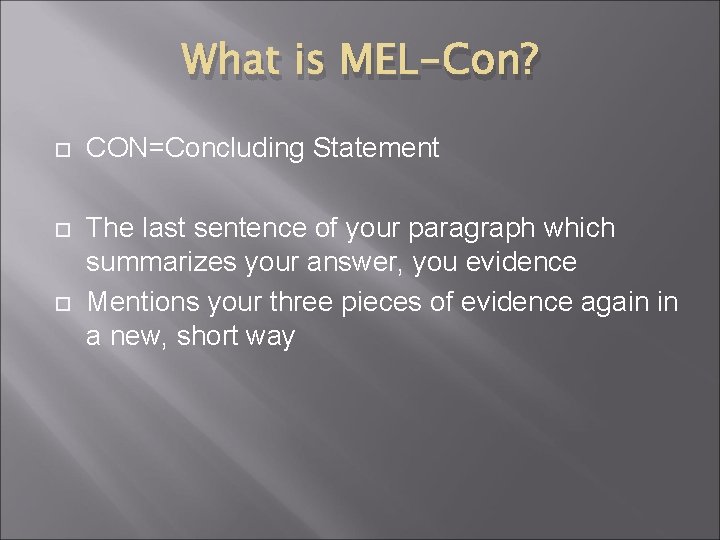 What is MEL-Con?

CON=Concluding Statement

The last sentence of your paragraph which summarizes your answer, you evidence

Mentions your three pieces of evidence again in a new, short way